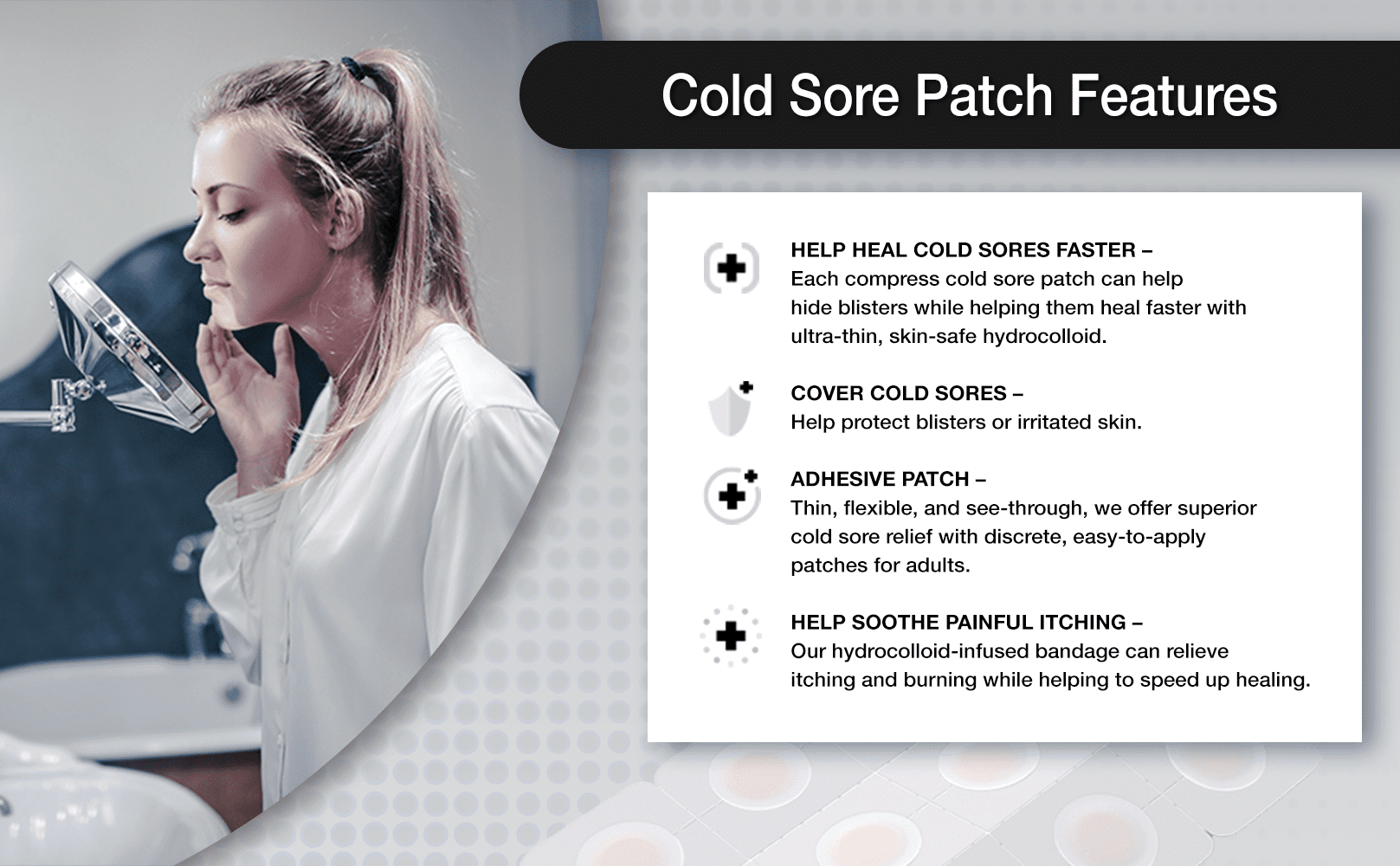 Cold Sore Patch Features

HELP HEAL COLD SORES FASTER –
Each compress cold sore patch can help hide blisters while helping them heal faster with ultra-thin, skin-safe hydrocolloid.

COVER COLD SORES –
Help protect blisters or irritated skin.

ADHESIVE PATCH –
Thin, flexible, and see-through, we offer superior cold sore relief with discrete, easy-to-apply patches for adults.

HELP SOOTHE PAINFUL ITCHING –
Our hydrocolloid-infused bandage can relieve itching and burning while helping to speed up healing.